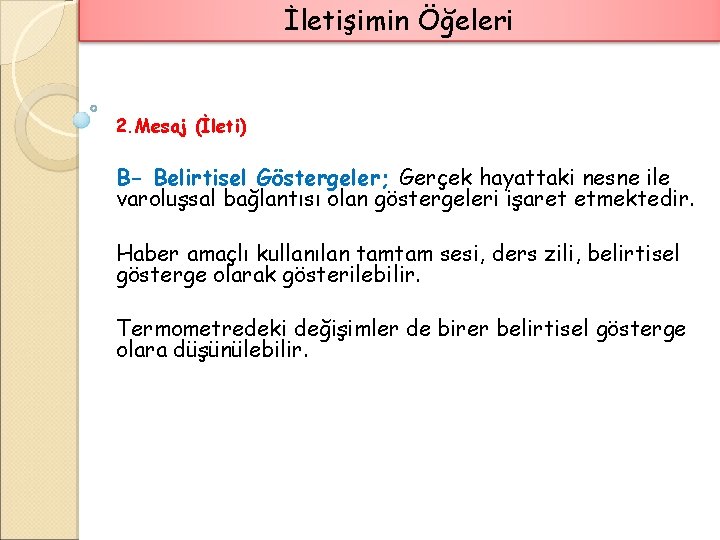 İletişimin Öğeleri

2.Mesaj (İleti)

B- Belirtisel Göstergeler; Gerçek hayattaki nesne ile varoluşsal bağlantısı olan göstergeleri işaret etmektedir.

Haber amaçlı kullanılan tamtam sesi, ders zili, belirtisel gösterge olarak gösterilebilir.

Termometredeki değişimler de birer belirtisel gösterge olara düşünülebilir.